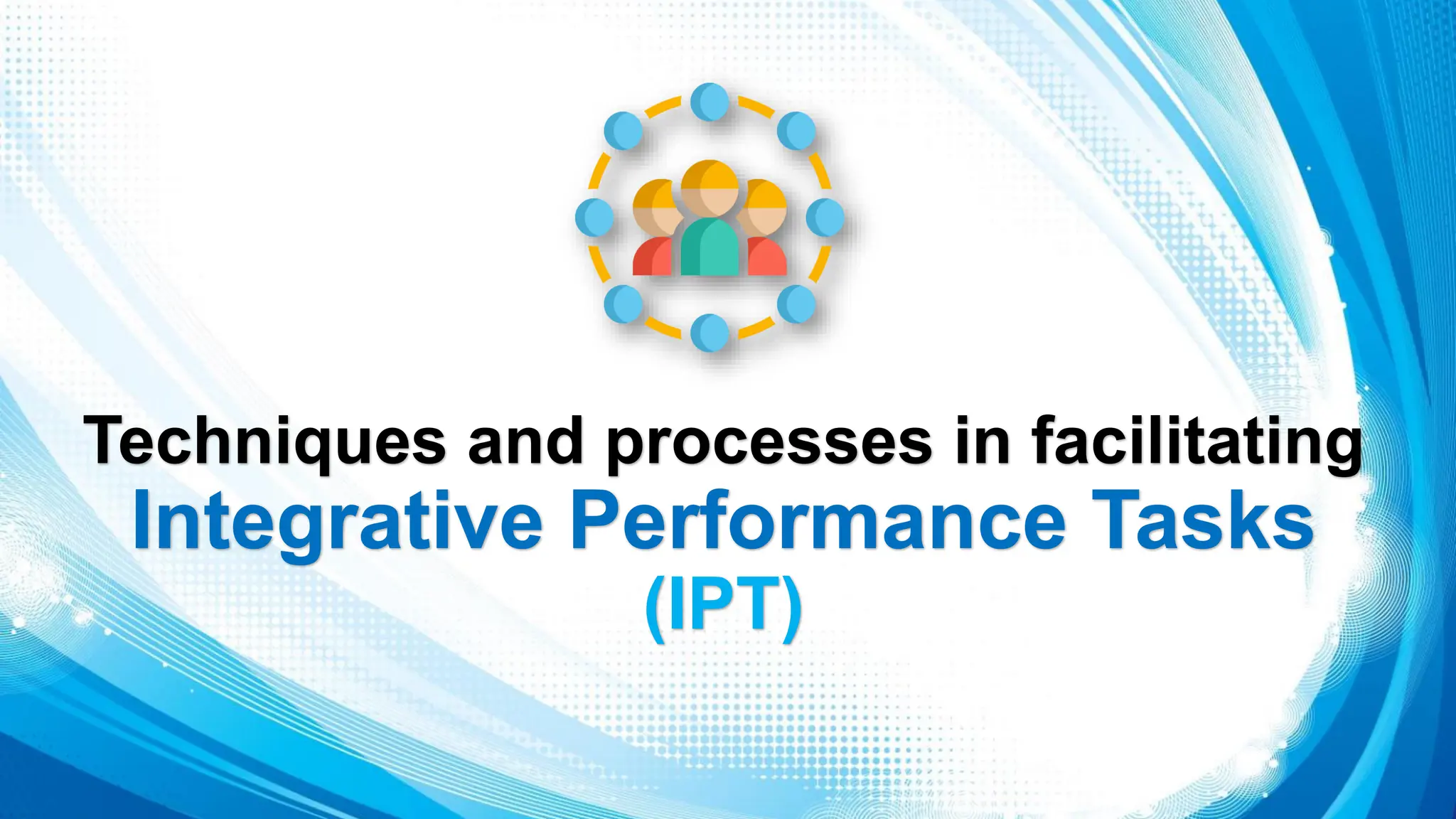 Techniques and processes in facilitating
Integrative Performance Tasks
(IPT)